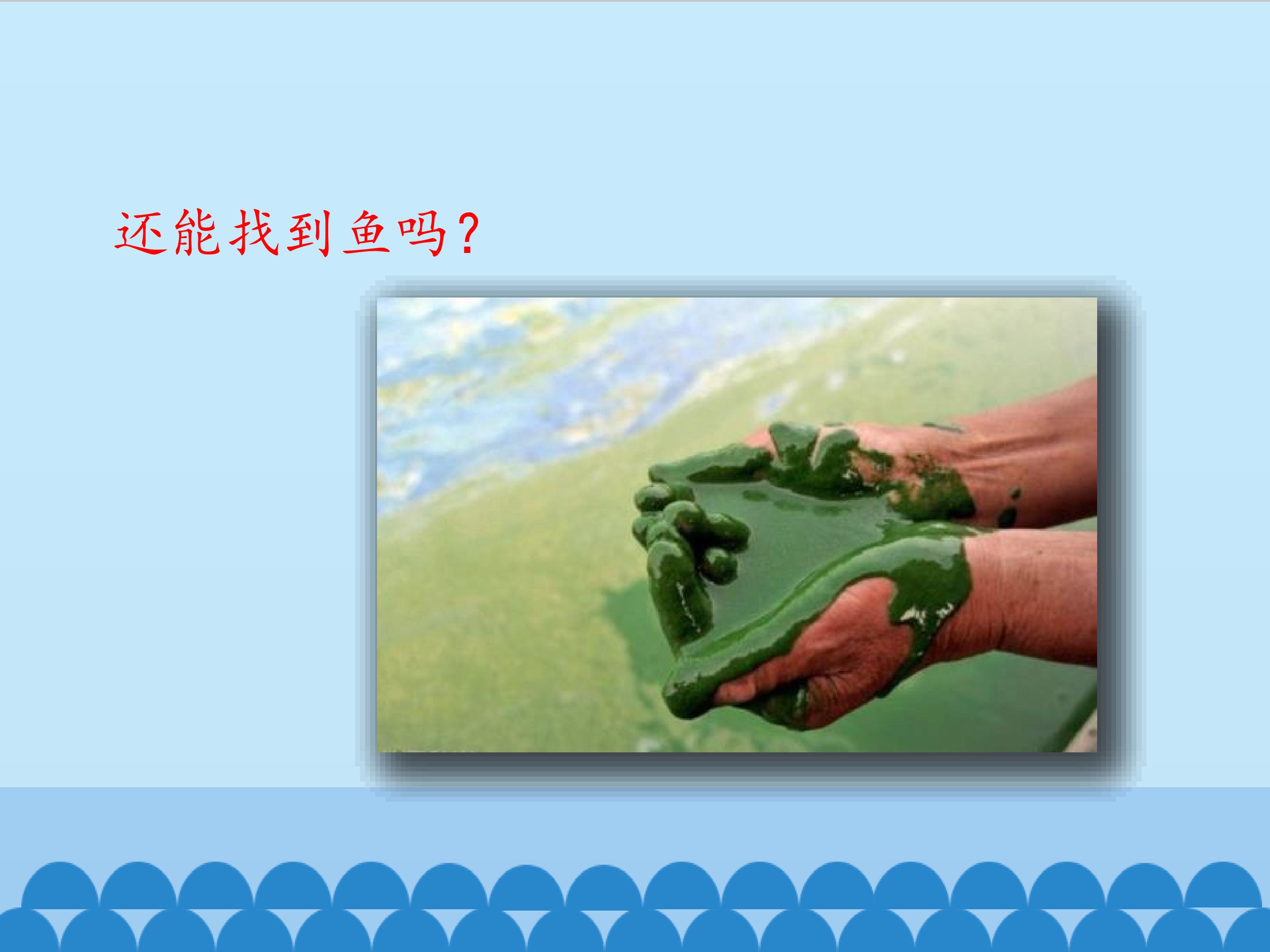 还能找到鱼吗?